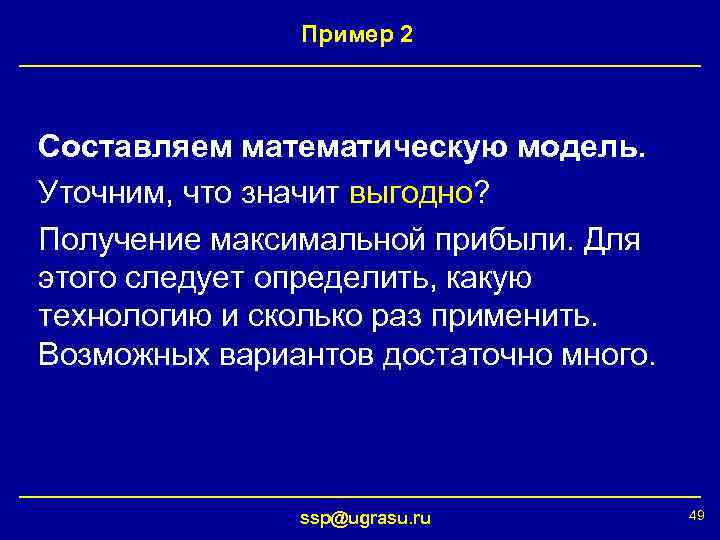 Пример 2

Составляем математическую модель.

Уточним, что значит выгодно?

Получение максимальной прибыли. Для этого следует определить, какую технологию и сколько раз применить. Возможных вариантов достаточно много.

ssp@ugrasu.ru

49